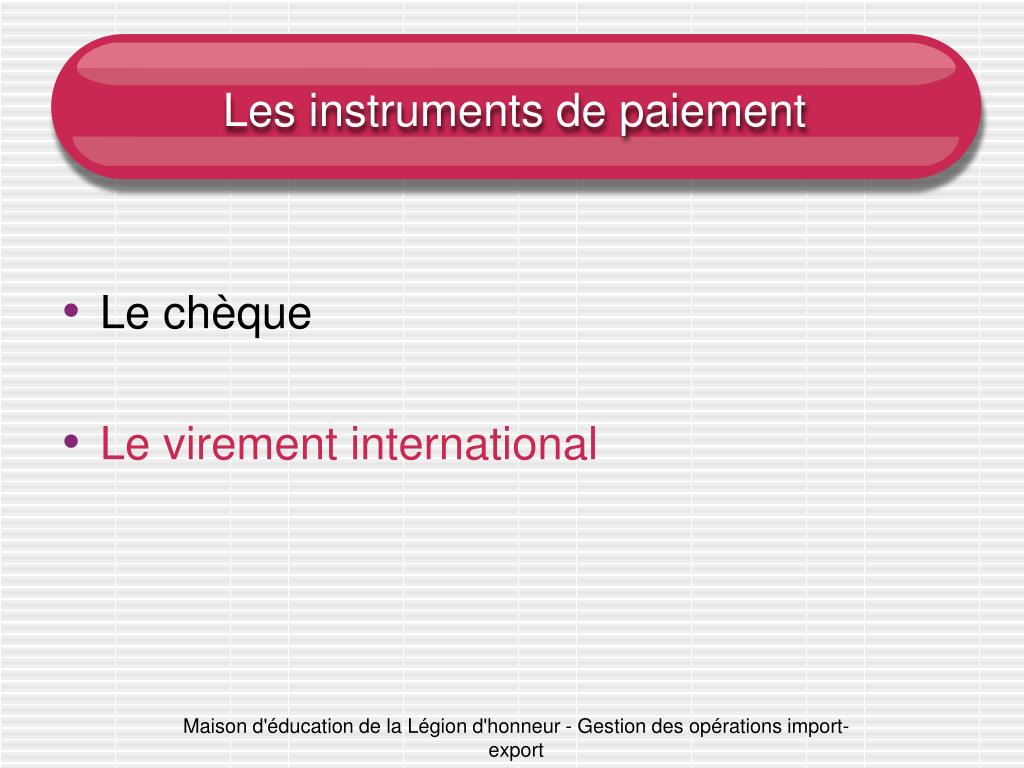 Les instruments de paiement

• Le chèque

• Le virement international

Maison d'éducation de la Légion d'honneur - Gestion des opérations import-export